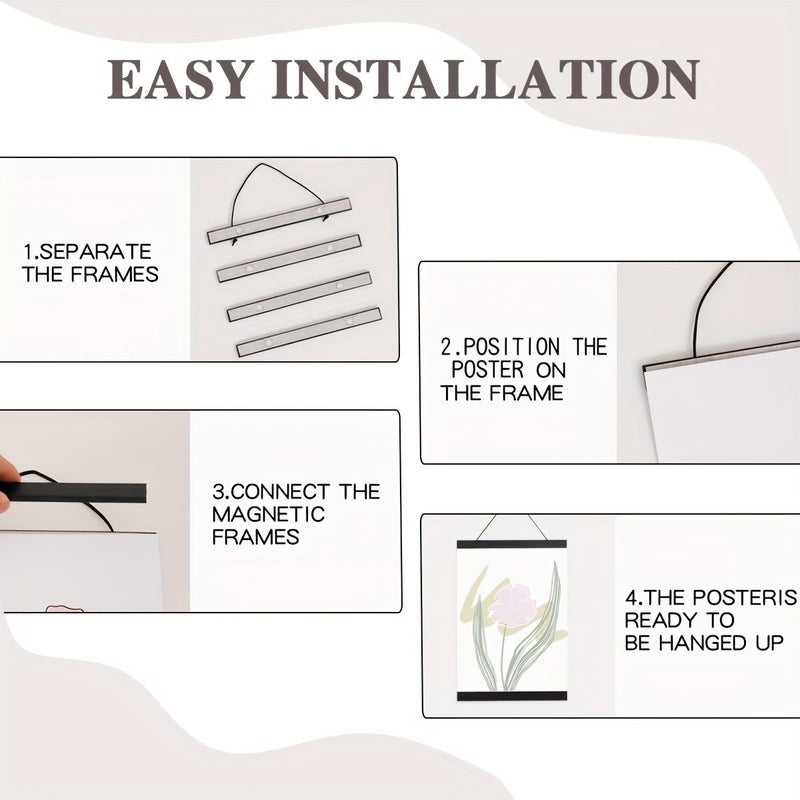 EASY INSTALLATION

1.SEPARATE THE FRAMES

2.POSITION THE POSTER ON THE FRAME

3.CONNECT THE MAGNETIC FRAMES

4.THE POSTERIS READY TO BE HANGED UP